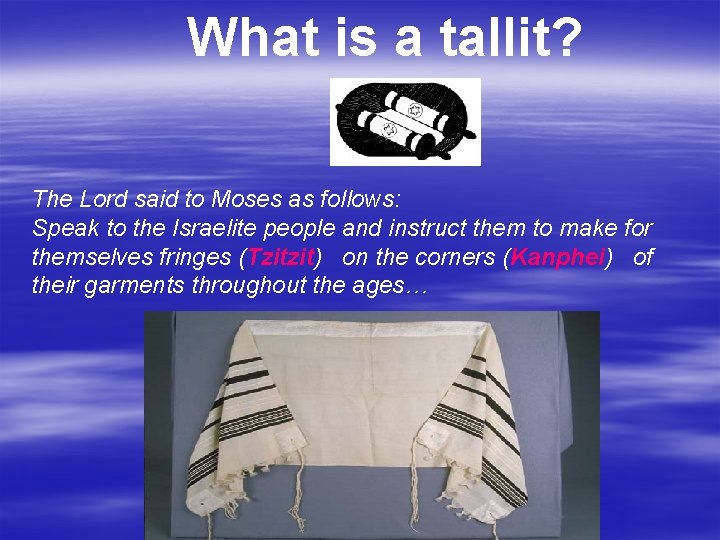 What is a tallit?

The Lord said to Moses as follows:
Speak to the Israelite people and instruct them to make for themselves fringes (Tzitzit) on the corners (Kanphel) of their garments throughout the ages…